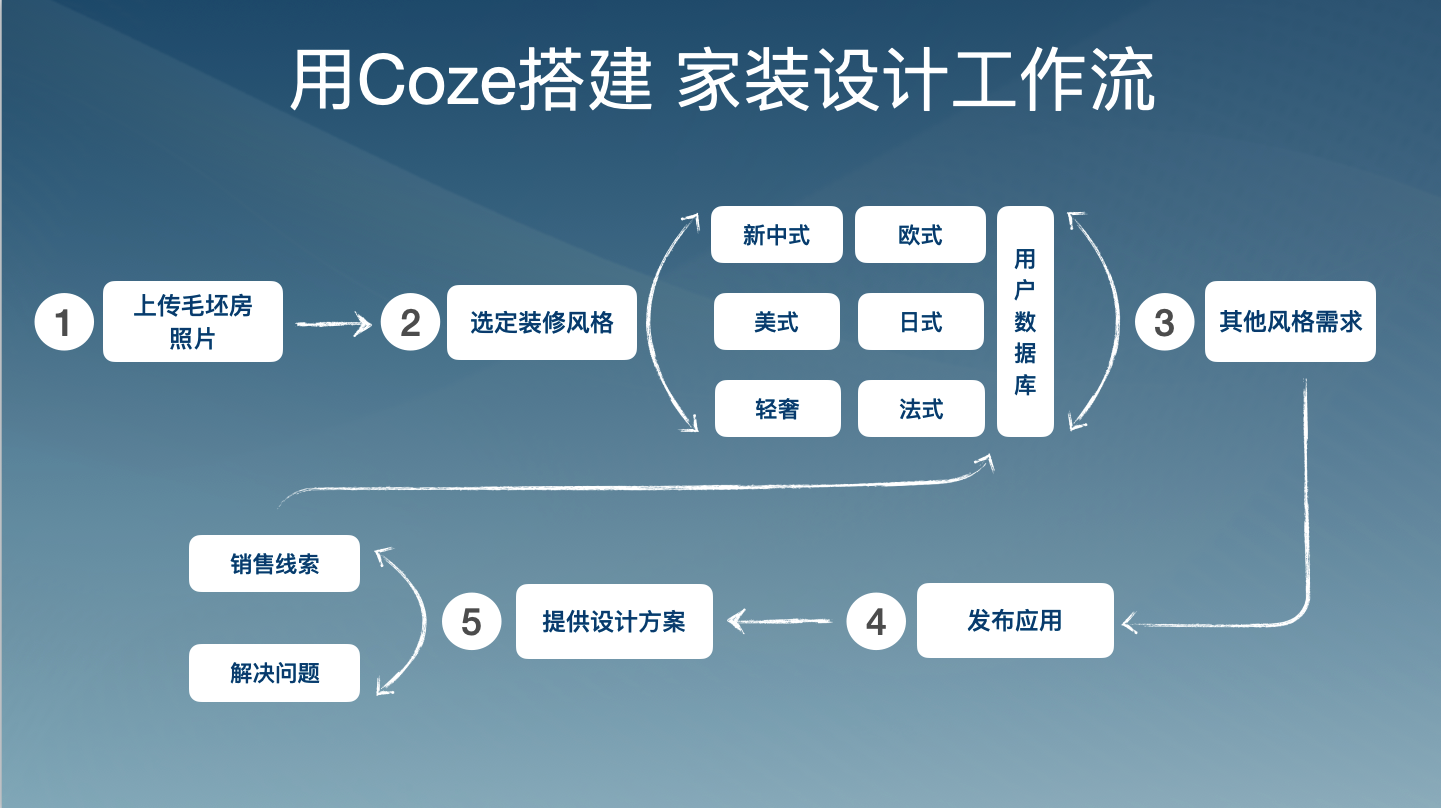 用Coze搭建 家装设计工作流

1 上传毛坯房照片

2 选定装修风格

新中式
欧式
美式
日式
轻奢
法式

用户数据库

3 其他风格需求

4 发布应用

5 提供设计方案

销售线索

解决问题